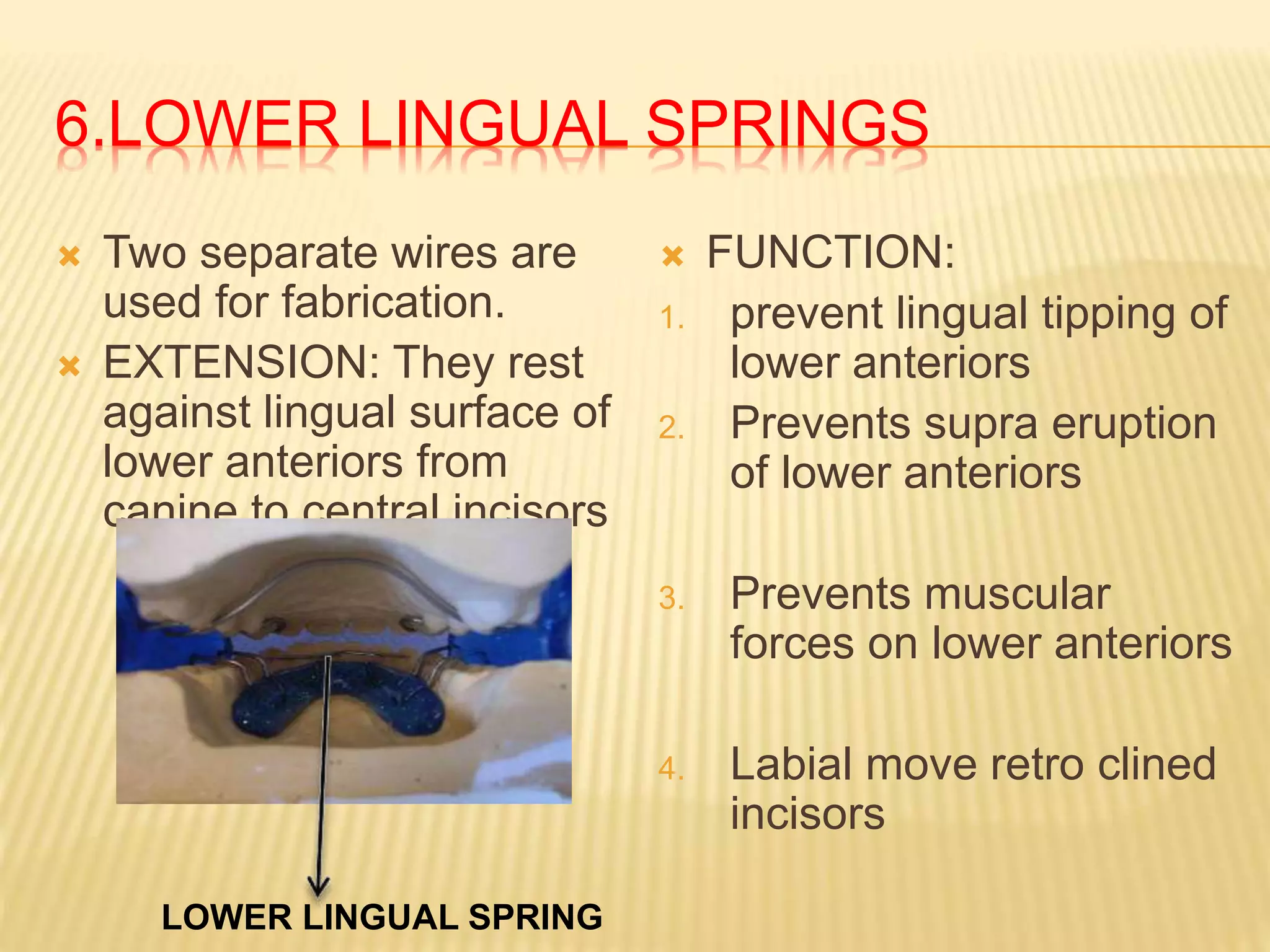 6.LOWER LINGUAL SPRINGS

Two separate wires are used for fabrication.

EXTENSION: They rest against lingual surface of lower anteriors from canine to central incisors

LOWER LINGUAL SPRING

FUNCTION:

1. prevent lingual tipping of lower anteriors
2. Prevents supra eruption of lower anteriors
3. Prevents muscular forces on lower anteriors
4. Labial move retro clined incisors